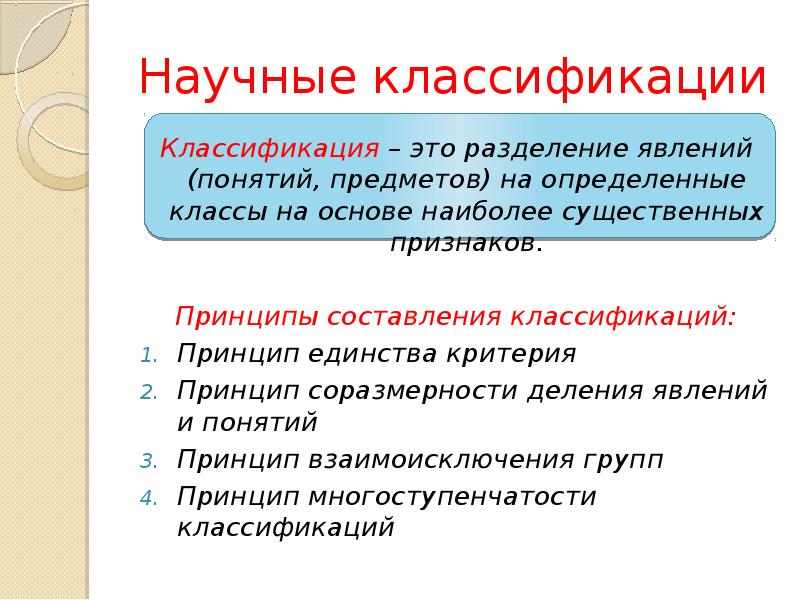 Научные классификации

Классификация – это разделение явлений (понятий, предметов) на определенные классы на основе наиболее существенных признаков.

Принципы составления классификаций:

1. Принцип единства критерия
2. Принцип соразмерности деления явлений и понятий
3. Принцип взаимоисключения групп
4. Принцип многоступенчатости классификаций